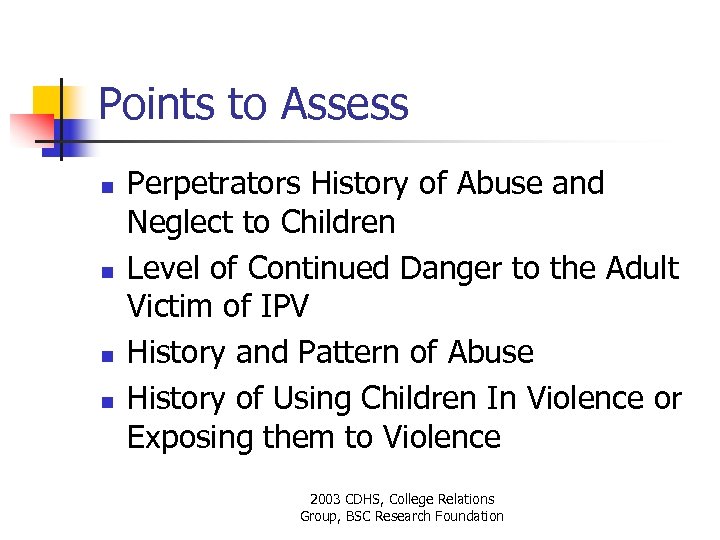 Points to Assess

- Perpetrators History of Abuse and Neglect to Children
- Level of Continued Danger to the Adult Victim of IPV
- History and Pattern of Abuse
- History of Using Children In Violence or Exposing them to Violence

2003 CDHS, College Relations Group, BSC Research Foundation